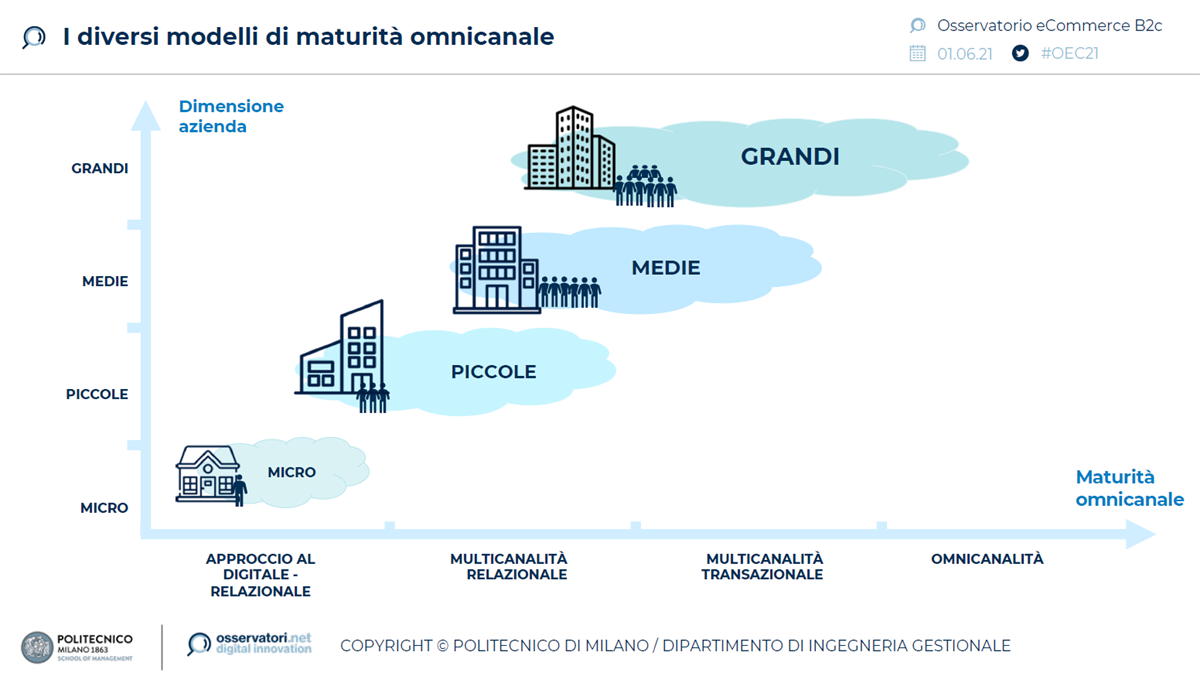 I diversi modelli di maturità omnicanale

Osservatorio eCommerce B2c
01.06.21 #OEC21

Dimensione azienda

GRANDI
MEDIE
PICCOLE
MICRO

GRANDI
MEDIE
PICCOLE
MICRO

Maturità omnicanale

APPROCCIO AL DIGITALE - RELAZIONALE
MULTICANALITÀ RELAZIONALE
MULTICANALITÀ TRANSAZIONALE
OMNICANALITÀ

POLITECNICO MILANO 1863 SCHOOL OF MANAGEMENT
osservatori.net digital innovation
COPYRIGHT © POLITECNICO DI MILANO / DIPARTIMENTO DI INGEGNERIA GESTIONALE